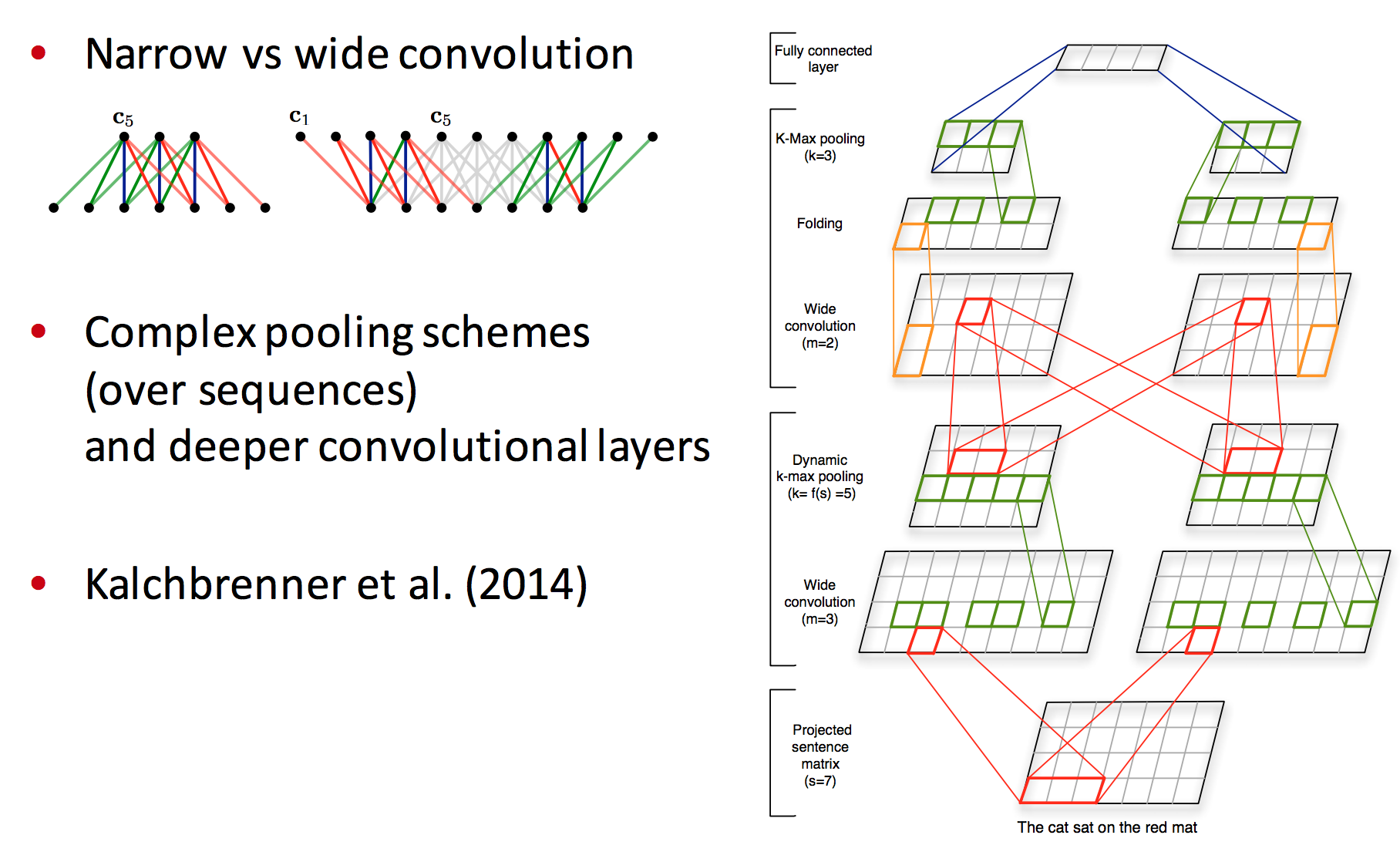 • Narrow vs wide convolution

$\mathbf{c}_5$

$\mathbf{c}_1$ $\mathbf{c}_5$

• Complex pooling schemes (over sequences) and deeper convolutional layers

• Kalchbrenner et al. (2014)

Fully connected layer

K-Max pooling (k=3)

Folding

Wide convolution (m=2)

Dynamic k-max pooling (k= f(s) =5)

Wide convolution (m=3)

Projected sentence matrix (s=7)

The cat sat on the red mat